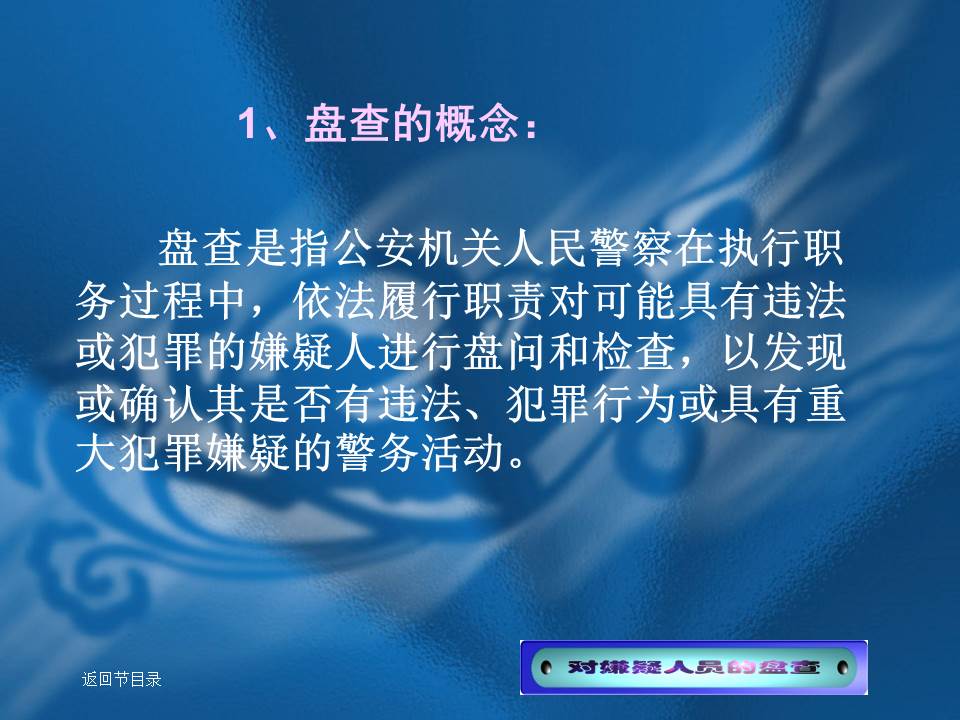 1、盘查的概念：

盘查是指公安机关人民警察在执行职务过程中，依法履行职责对可能具有违法或犯罪的嫌疑人进行盘问和检查，以发现或确认其是否有违法、犯罪行为或具有重大犯罪嫌疑的警务活动。

返回节目录

对嫌疑人员的盘查